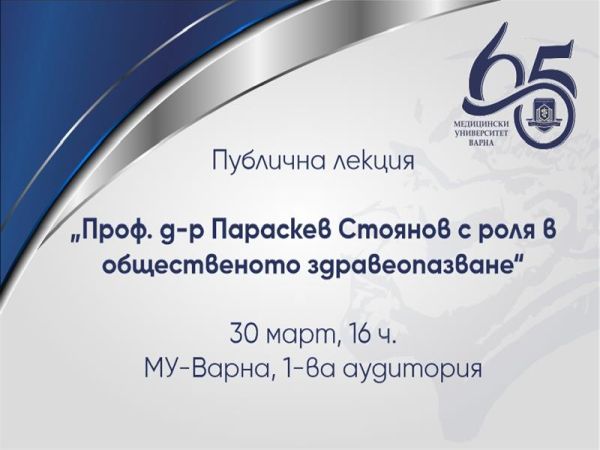 65
МЕДИЦИНСКИ УНИВЕРСИТЕТ ВАРНА

Публична лекция

„Проф. д-р Параскев Стоянов с роля в общественото здравеопазване“

30 март, 16 ч.
МУ-Варна, 1-ва аудитория